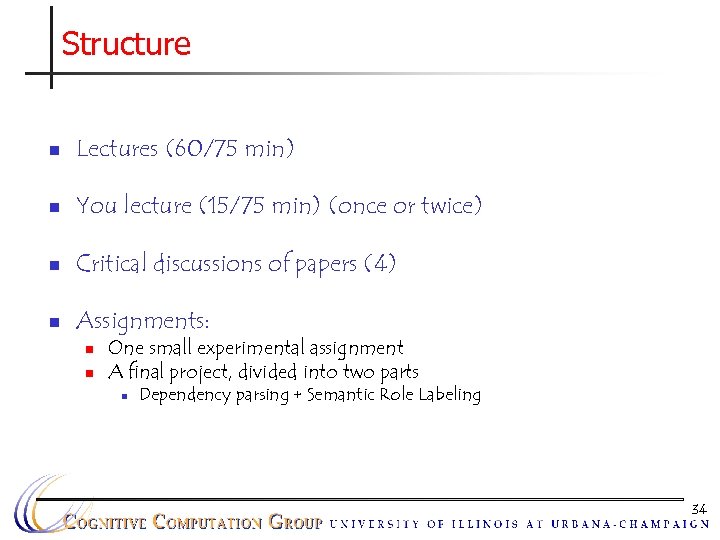 Structure

- Lectures (60/75 min)
- You lecture (15/75 min) (once or twice)
- Critical discussions of papers (4)
- Assignments:
  - One small experimental assignment
  - A final project, divided into two parts
    - Dependency parsing + Semantic Role Labeling

34

COGNITIVE COMPUTATION GROUP UNIVERSITY OF ILLINOIS AT URBANA-CHAMPAIGN